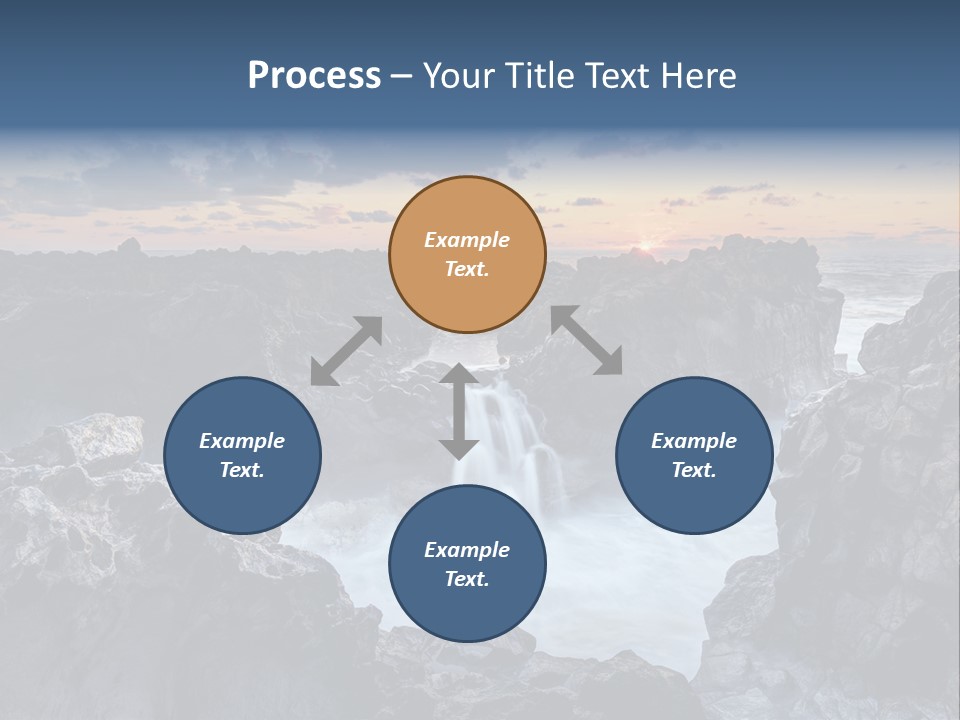 Process – Your Title Text Here

Example Text.

Example Text.

Example Text.

Example Text.